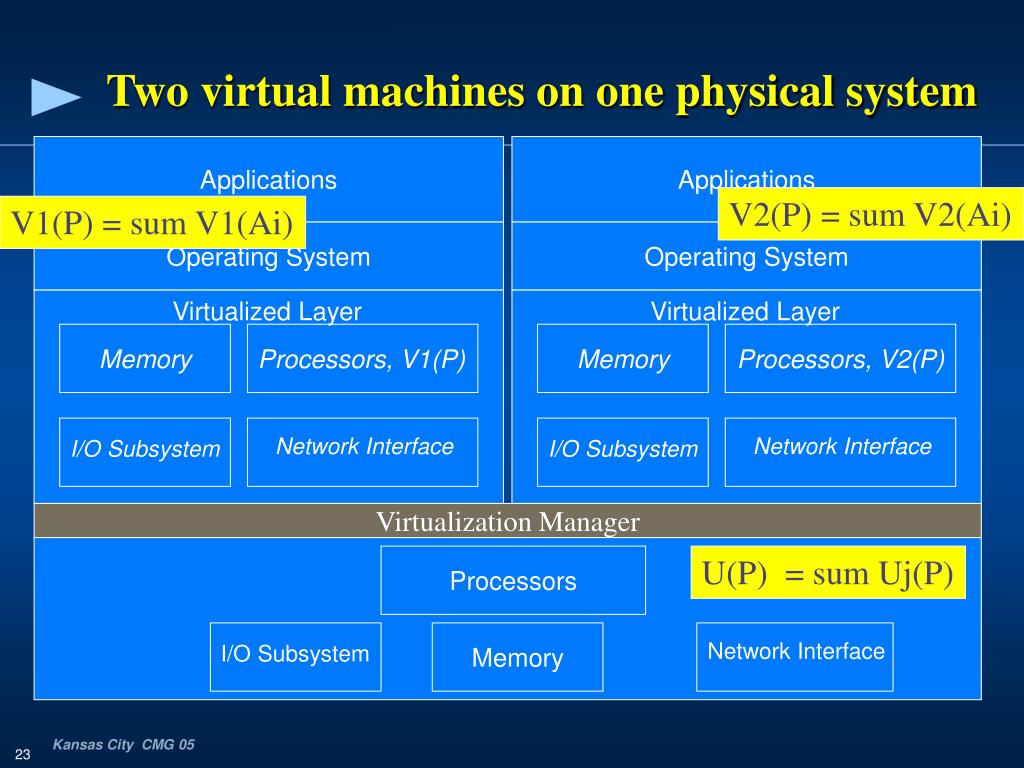 Two virtual machines on one physical system

Applications

V1(P) = sum V1(Ai)

Operating System

Virtualized Layer

Memory

Processors, V1(P)

I/O Subsystem

Network Interface

Applications

V2(P) = sum V2(Ai)

Operating System

Virtualized Layer

Memory

Processors, V2(P)

I/O Subsystem

Network Interface

Virtualization Manager

Processors

U(P) = sum Uj(P)

I/O Subsystem

Memory

Network Interface

Kansas City CMG 05

23